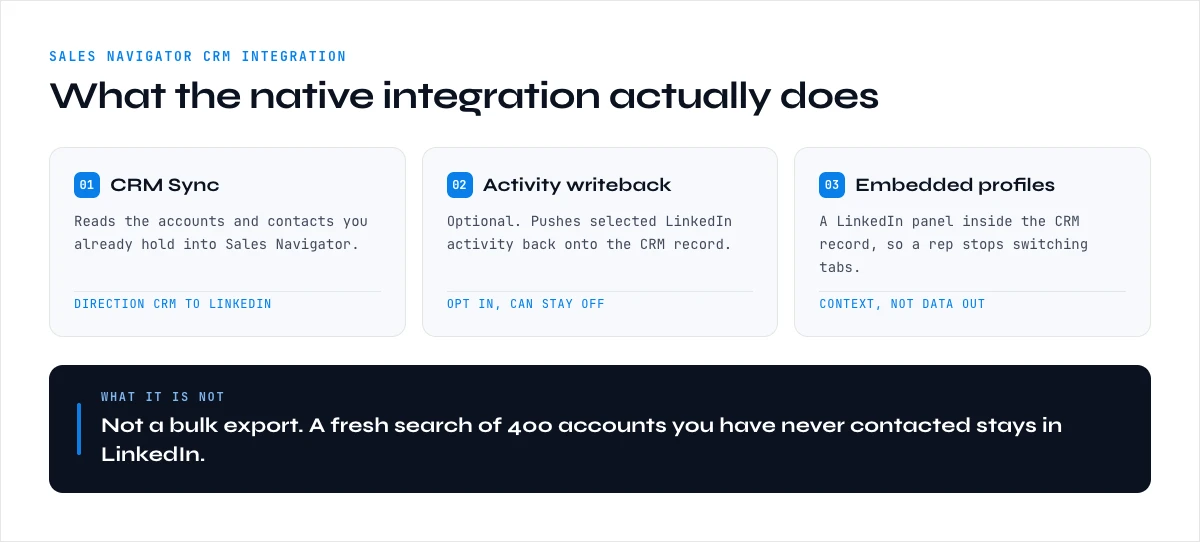 SALES NAVIGATOR CRM INTEGRATION

What the native integration actually does

01 CRM Sync

Reads the accounts and contacts you already hold into Sales Navigator.

DIRECTION CRM TO LINKEDIN

02 Activity writeback

Optional. Pushes selected LinkedIn activity back onto the CRM record.

OPT IN, CAN STAY OFF

03 Embedded profiles

A LinkedIn panel inside the CRM record, so a rep stops switching tabs.

CONTEXT, NOT DATA OUT

WHAT IT IS NOT

Not a bulk export. A fresh search of 400 accounts you have never contacted stays in LinkedIn.